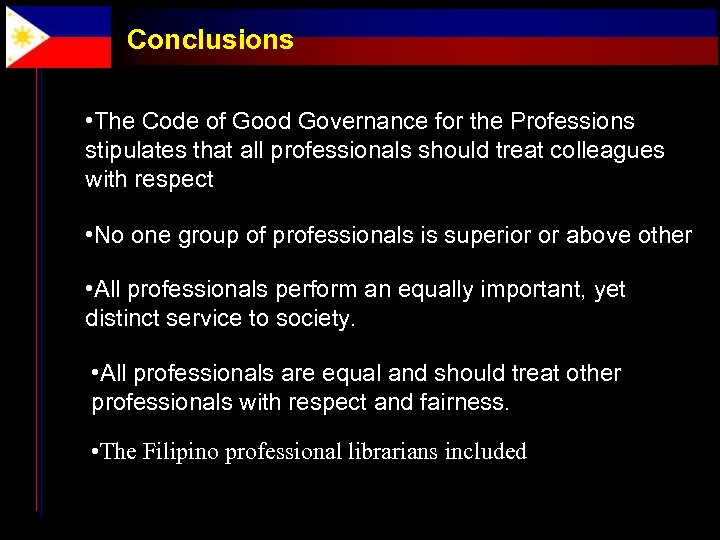 Conclusions

•The Code of Good Governance for the Professions stipulates that all professionals should treat colleagues with respect

•No one group of professionals is superior or above other

•All professionals perform an equally important, yet distinct service to society.

•All professionals are equal and should treat other professionals with respect and fairness.

•The Filipino professional librarians included